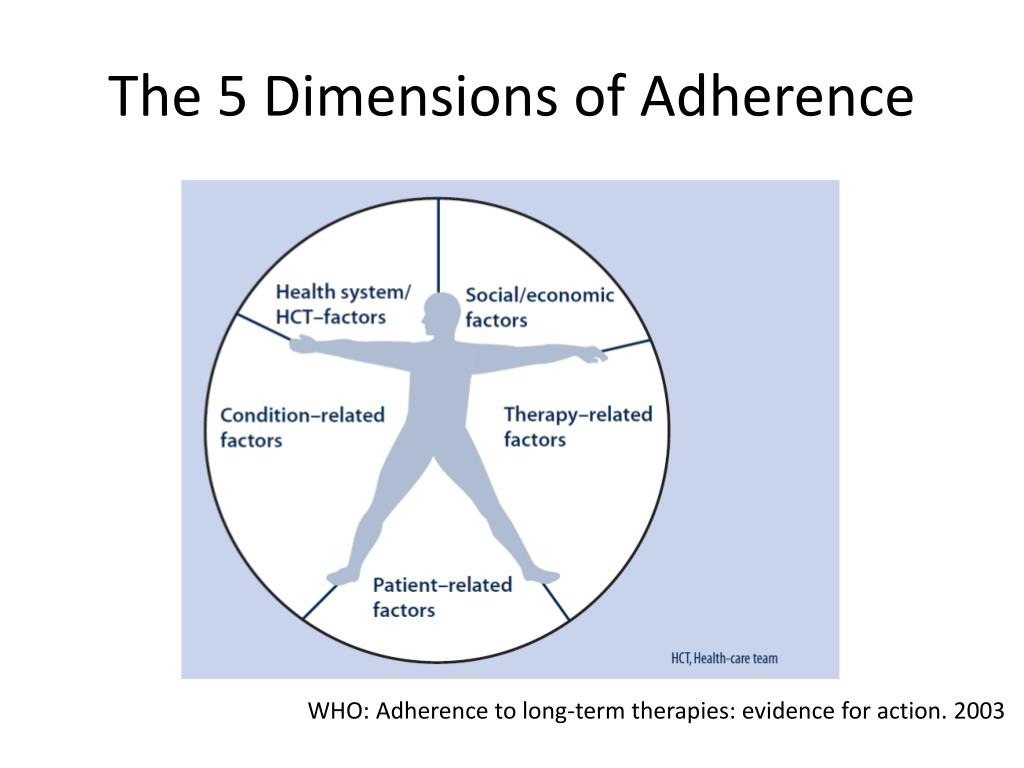 The 5 Dimensions of Adherence

Health system/ HCT–factors

Social/economic factors

Condition–related factors

Therapy–related factors

Patient–related factors

HCT, Health-care team

WHO: Adherence to long-term therapies: evidence for action. 2003